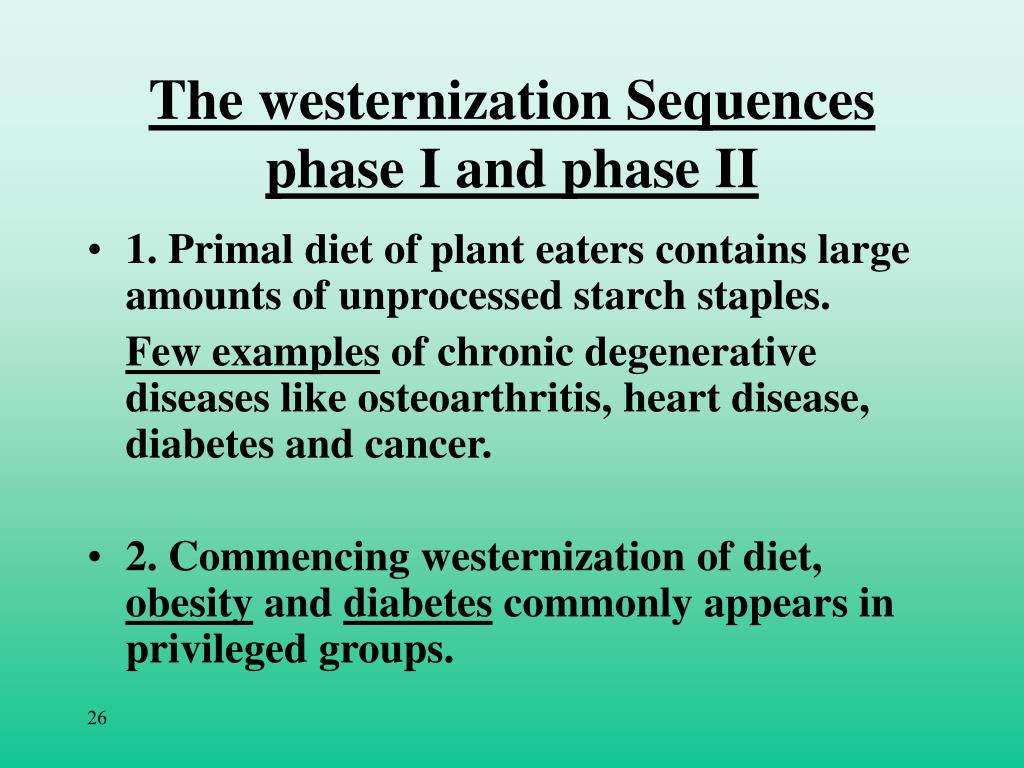 The westernization Sequences phase I and phase II

• 1. Primal diet of plant eaters contains large amounts of unprocessed starch staples.

Few examples of chronic degenerative diseases like osteoarthritis, heart disease, diabetes and cancer.

• 2. Commencing westernization of diet, obesity and diabetes commonly appears in privileged groups.

26